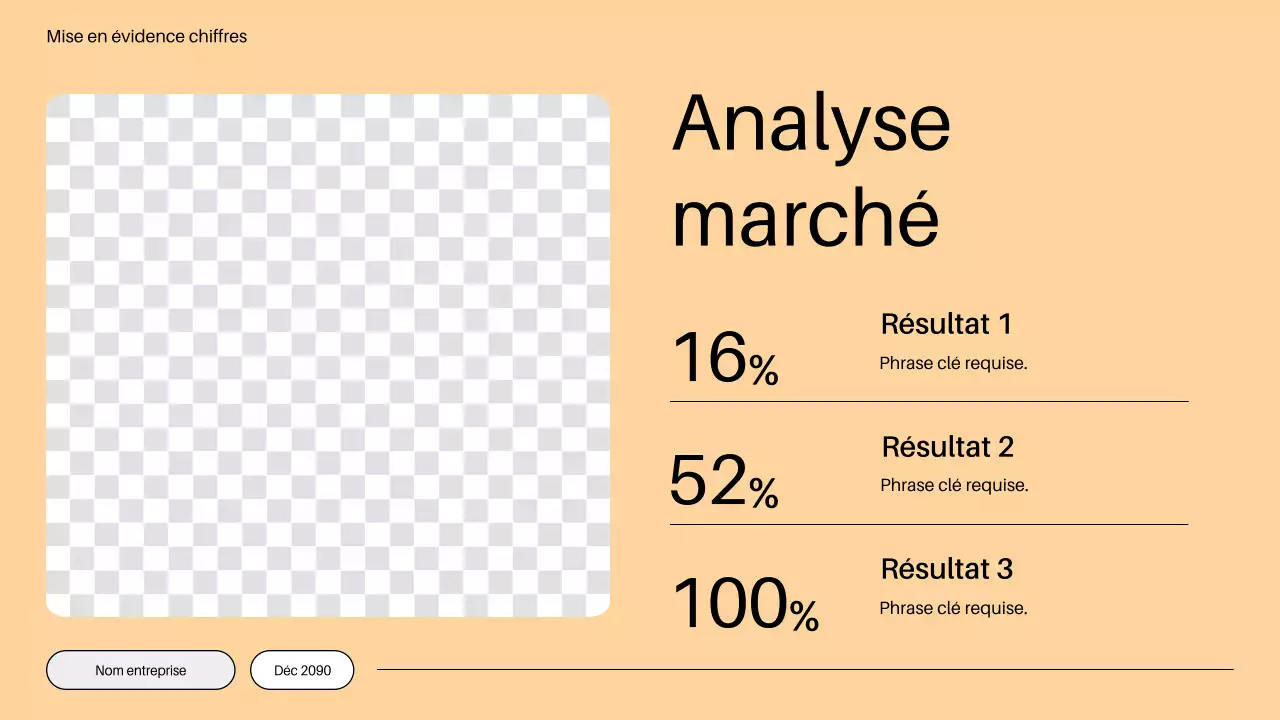 Mise en évidence chiffres

Analyse marché

16%

Résultat 1
Phrase clé requise.

52%

Résultat 2
Phrase clé requise.

100%

Résultat 3
Phrase clé requise.

Nom entreprise

Déc 2090